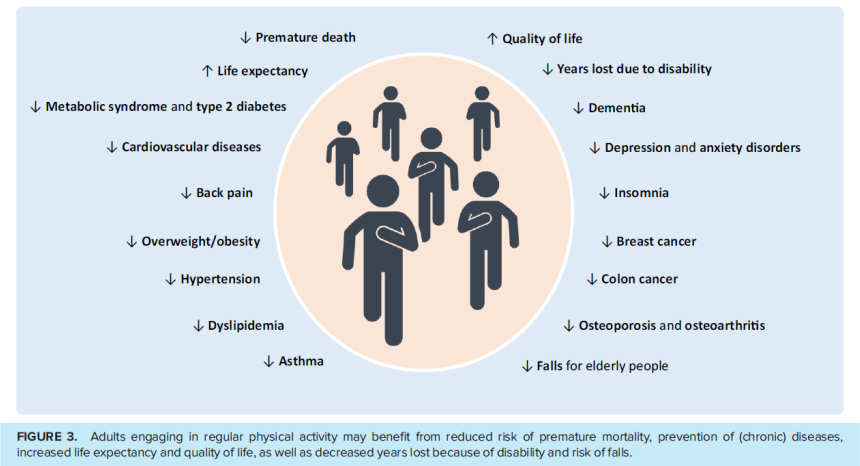 ↓ Premature death

↑ Life expectancy

↓ Metabolic syndrome and type 2 diabetes

↓ Cardiovascular diseases

↓ Back pain

↓ Overweight/obesity

↓ Hypertension

↓ Dyslipidemia

↓ Asthma

↑ Quality of life

↓ Years lost due to disability

↓ Dementia

↓ Depression and anxiety disorders

↓ Insomnia

↓ Breast cancer

↓ Colon cancer

↓ Osteoporosis and osteoarthritis

↓ Falls for elderly people

FIGURE 3. Adults engaging in regular physical activity may benefit from reduced risk of premature mortality, prevention of (chronic) diseases, increased life expectancy and quality of life, as well as decreased years lost because of disability and risk of falls.